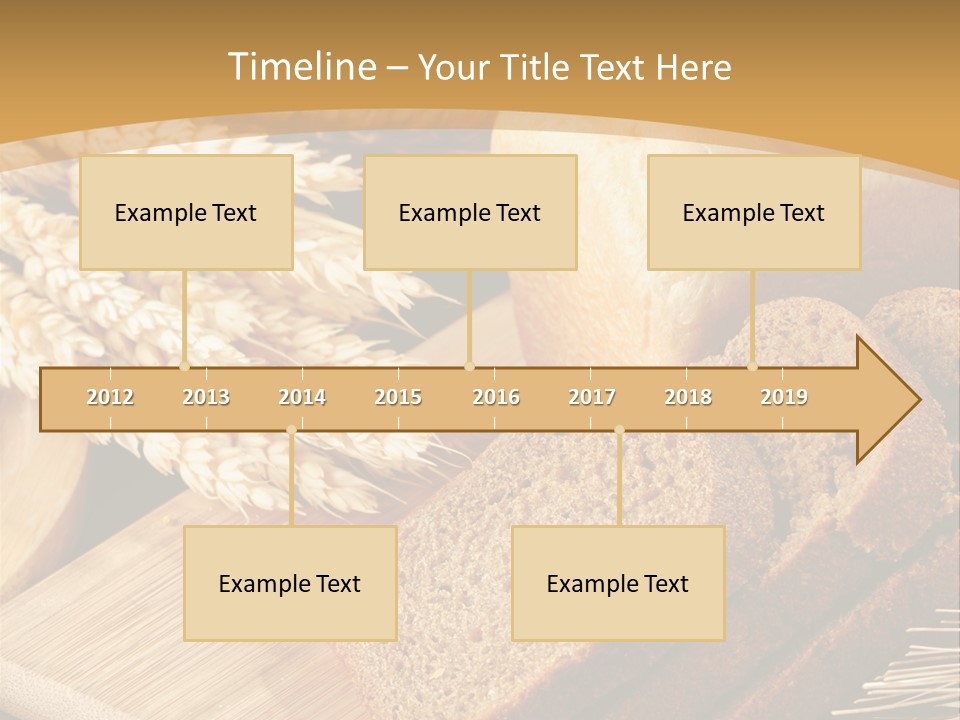 Timeline – Your Title Text Here

Example Text

Example Text

Example Text

2012 2013 2014 2015 2016 2017 2018 2019

Example Text

Example Text